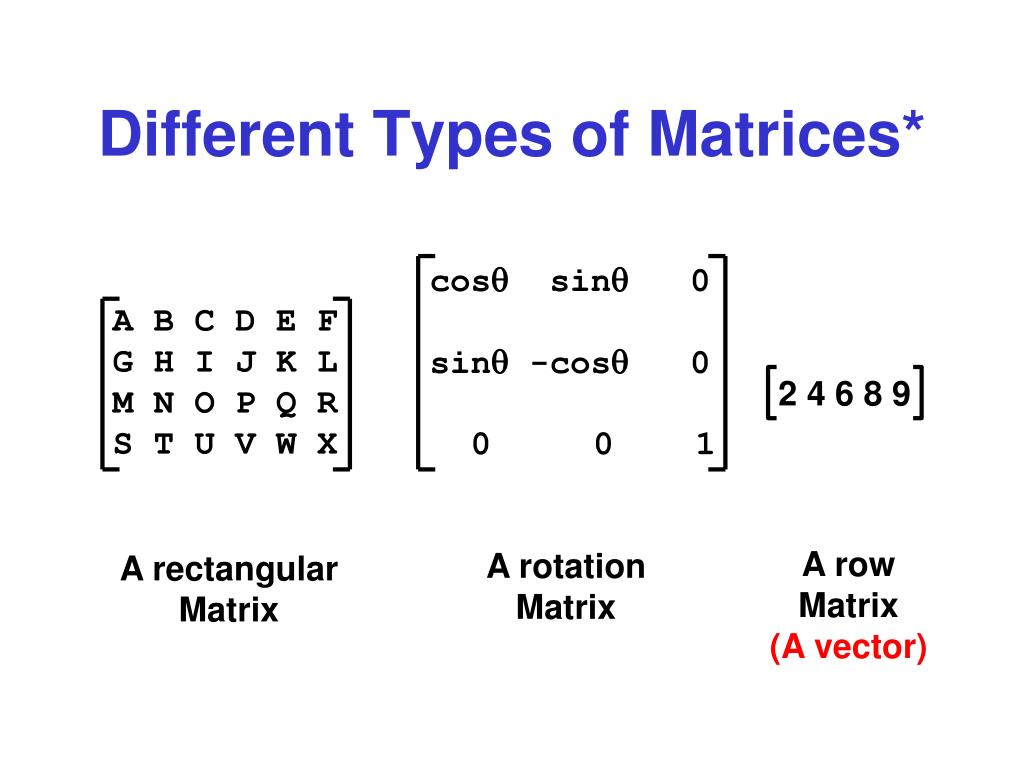 Different Types of Matrices*

$\begin{bmatrix} A & B & C & D & E & F \\ G & H & I & J & K & L \\ M & N & O & P & Q & R \\ S & T & U & V & W & X \end{bmatrix}$

$\begin{bmatrix} \cos\theta & \sin\theta & 0 \\ \sin\theta & -\cos\theta & 0 \\ 0 & 0 & 1 \end{bmatrix}$

$\begin{bmatrix} 2 & 4 & 6 & 8 & 9 \end{bmatrix}$

A rectangular Matrix

A rotation Matrix

A row Matrix (A vector)